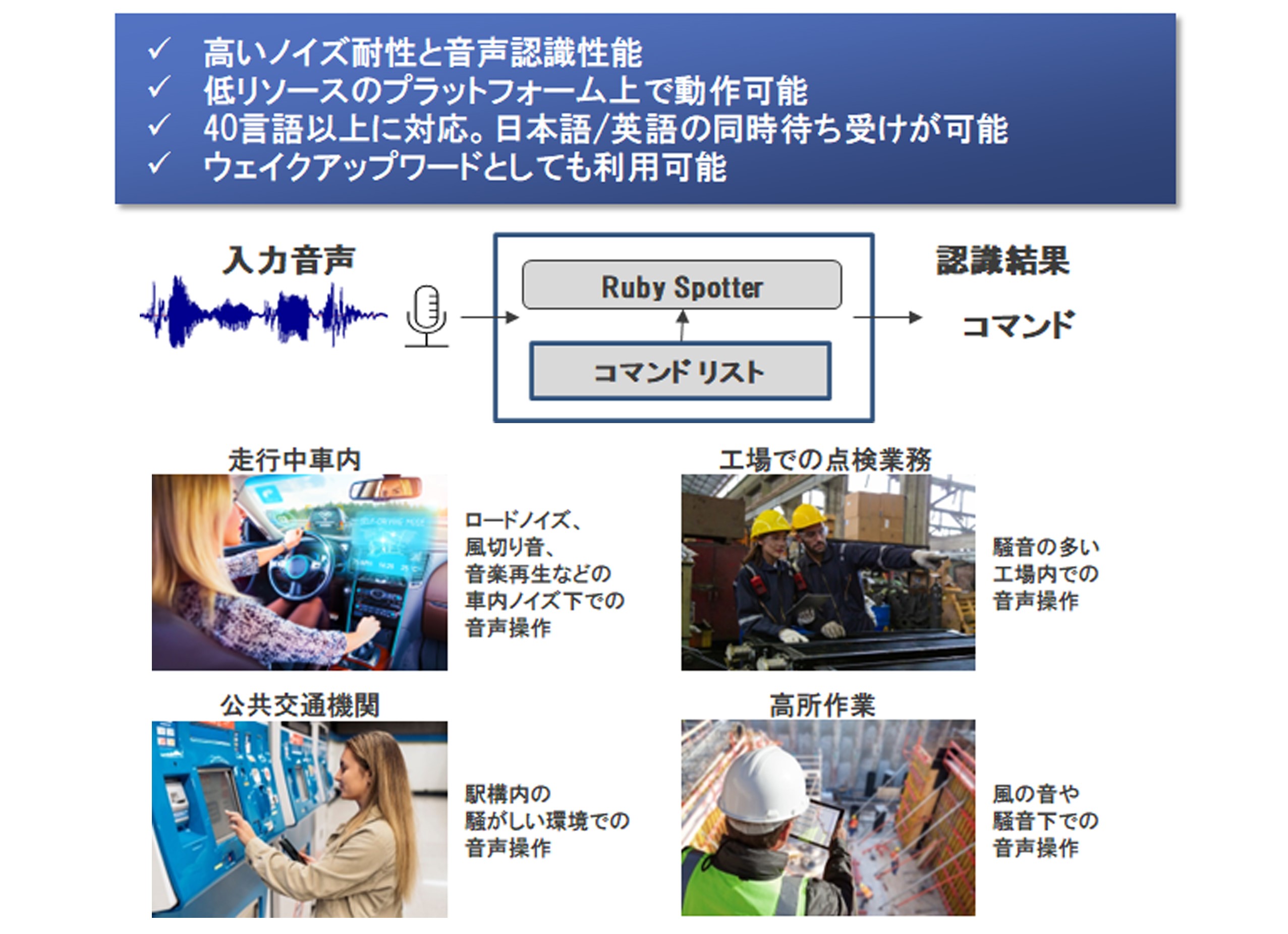 ✓ 高いノイズ耐性と音声認識性能
✓ 低リソースのプラットフォーム上で動作可能
✓ 40言語以上に対応。日本語/英語の同時待ち受けが可能
✓ ウェイクアップワードとしても利用可能

入力音声

Ruby Spotter

コマンドリスト

認識結果

コマンド

走行中車内

ロードノイズ、風切り音、音楽再生などの車内ノイズ下での音声操作

工場での点検業務

騒音の多い工場内での音声操作

公共交通機関

駅構内の騒がしい環境での音声操作

高所作業

風の音や騒音下での音声操作